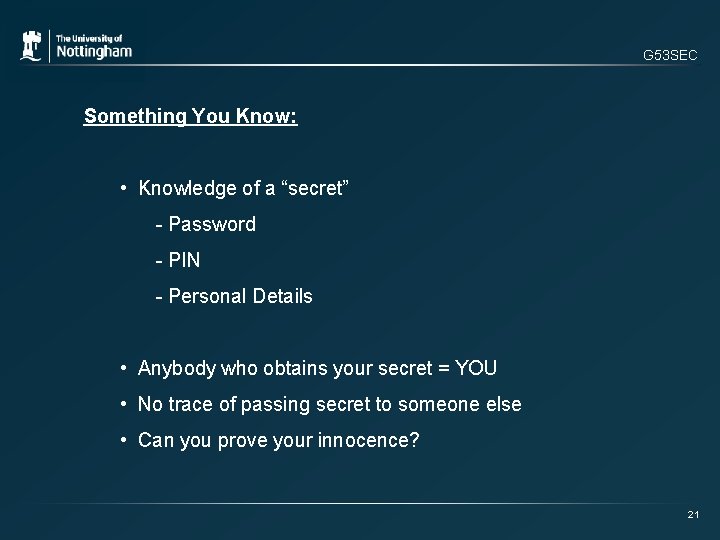 The University of Nottingham

G53SEC

Something You Know:

• Knowledge of a “secret”

- Password

- PIN

- Personal Details

• Anybody who obtains your secret = YOU

• No trace of passing secret to someone else

• Can you prove your innocence?

21